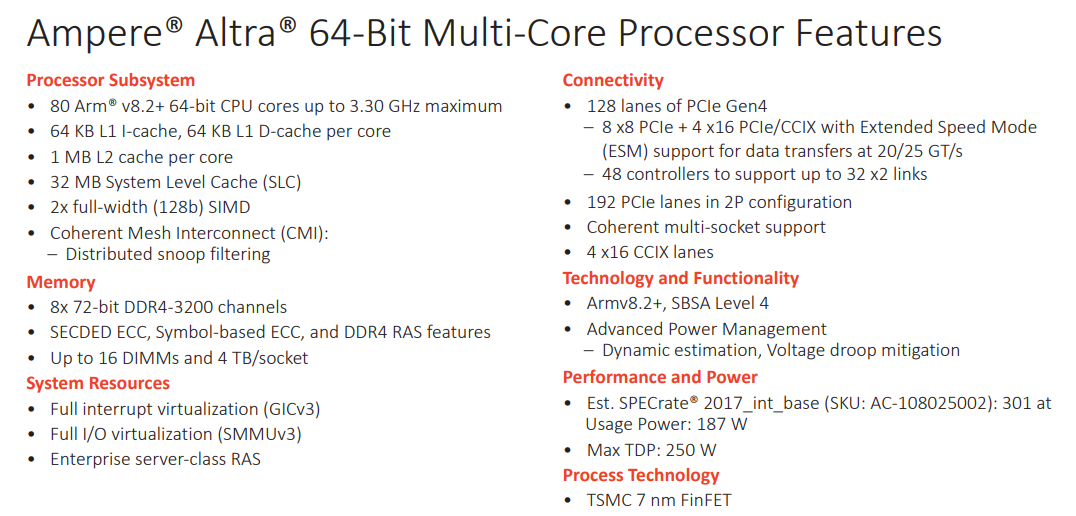 Ampere® Altra® 64-Bit Multi-Core Processor Features

Processor Subsystem
• 80 Arm® v8.2+ 64-bit CPU cores up to 3.30 GHz maximum
• 64 KB L1 I-cache, 64 KB L1 D-cache per core
• 1 MB L2 cache per core
• 32 MB System Level Cache (SLC)
• 2x full-width (128b) SIMD
• Coherent Mesh Interconnect (CMI):
– Distributed snoop filtering

Memory
• 8x 72-bit DDR4-3200 channels
• SECDED ECC, Symbol-based ECC, and DDR4 RAS features
• Up to 16 DIMMs and 4 TB/socket

System Resources
• Full interrupt virtualization (GICv3)
• Full I/O virtualization (SMMUv3)
• Enterprise server-class RAS

Connectivity
• 128 lanes of PCIe Gen4
– 8 x8 PCIe + 4 x16 PCIe/CCIX with Extended Speed Mode (ESM) support for data transfers at 20/25 GT/s
– 48 controllers to support up to 32 x2 links
• 192 PCIe lanes in 2P configuration
• Coherent multi-socket support
• 4 x16 CCIX lanes

Technology and Functionality
• Armv8.2+, SBSA Level 4
• Advanced Power Management
– Dynamic estimation, Voltage droop mitigation

Performance and Power
• Est. SPECrate® 2017_int_base (SKU: AC-108025002): 301 at Usage Power: 187 W
• Max TDP: 250 W

Process Technology
• TSMC 7 nm FinFET